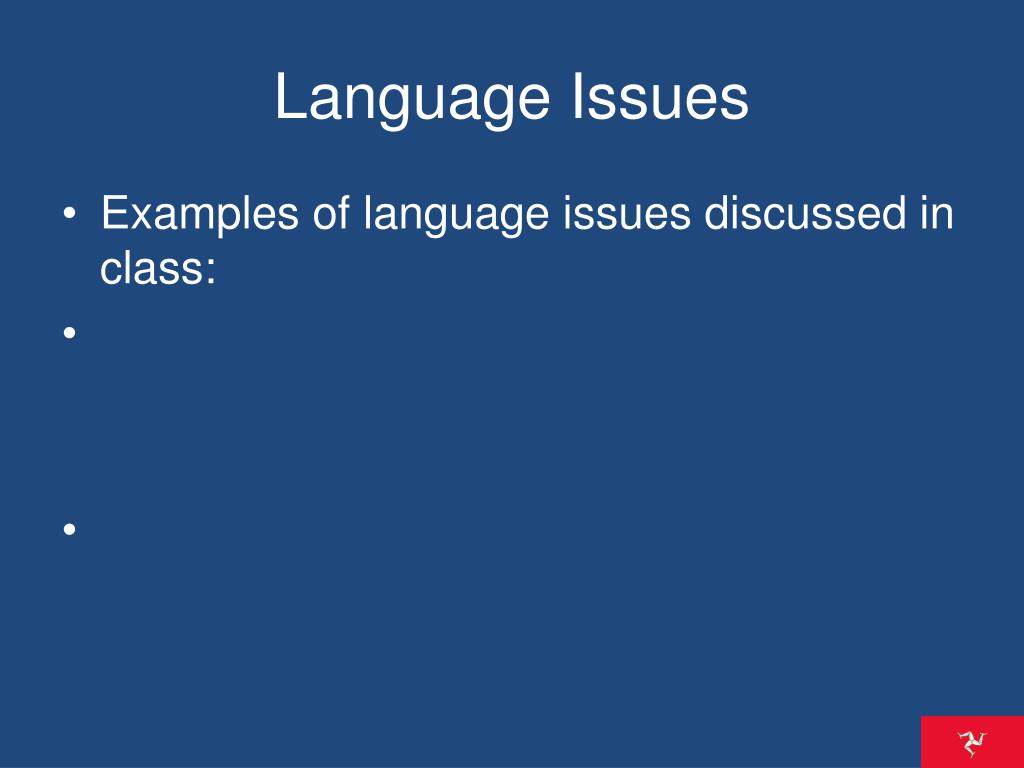 Language Issues

• Examples of language issues discussed in class:

•

•